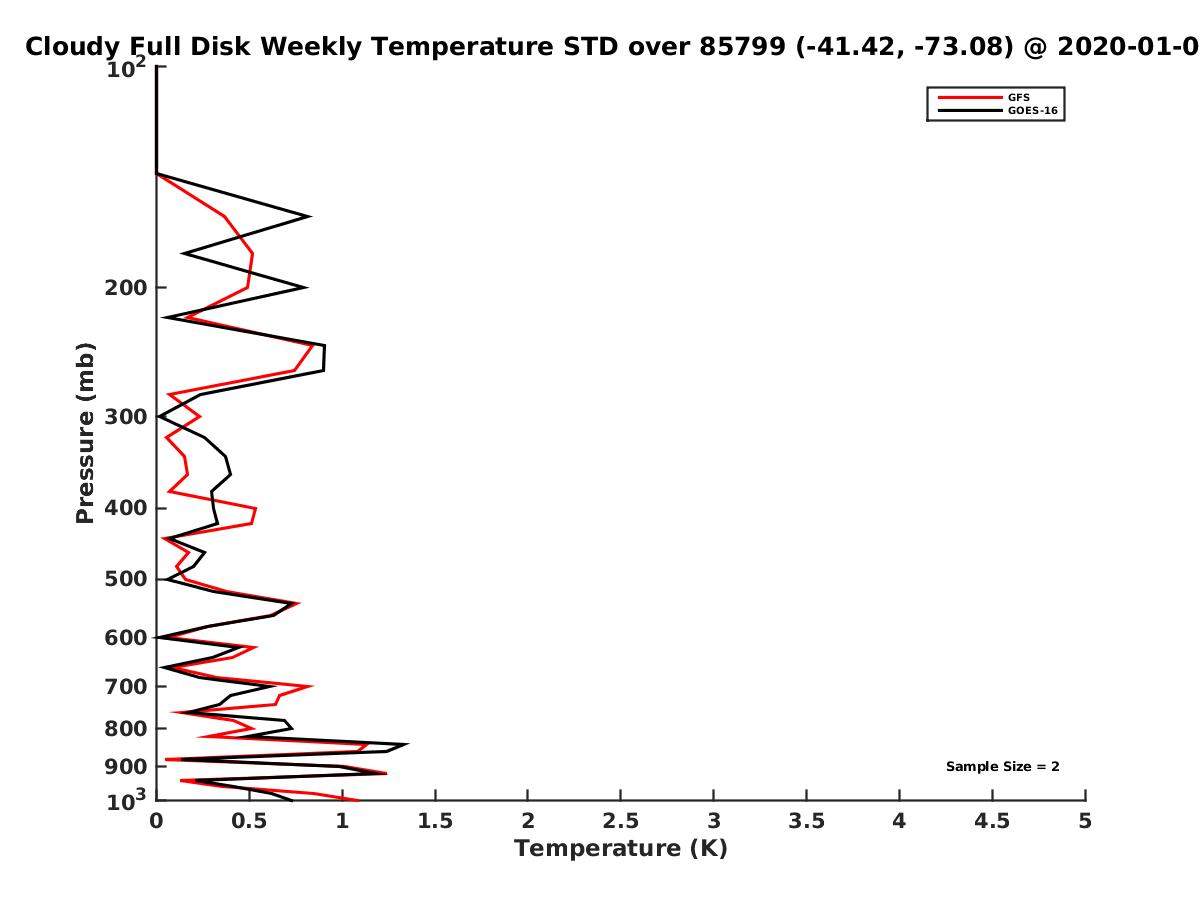 Cloudy Full Disk Weekly Temperature STD over 85799 (-41.42, -73.08) @ 2020-01-0

GFS
GOES-16

Pressure (mb)

$10^2$
200
300
400
500
600
700
800
900
$10^3$

Sample Size = 2

0
0.5
1
1.5
2
2.5
3
3.5
4
4.5
5
Temperature (K)